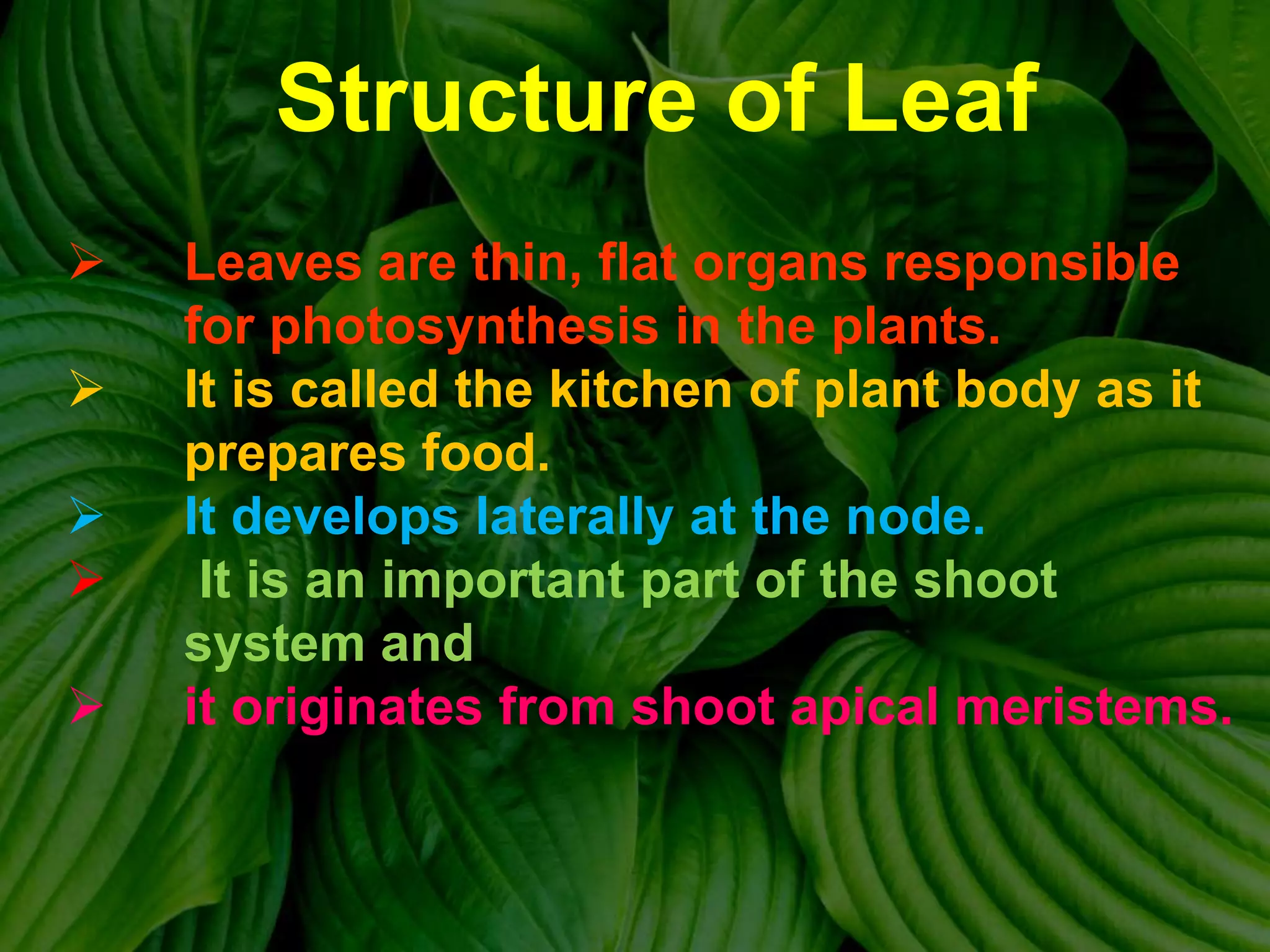 Structure of Leaf

➢ Leaves are thin, flat organs responsible for photosynthesis in the plants.

➢ It is called the kitchen of plant body as it prepares food.

➢ It develops laterally at the node.

➢ It is an important part of the shoot system and

➢ it originates from shoot apical meristems.